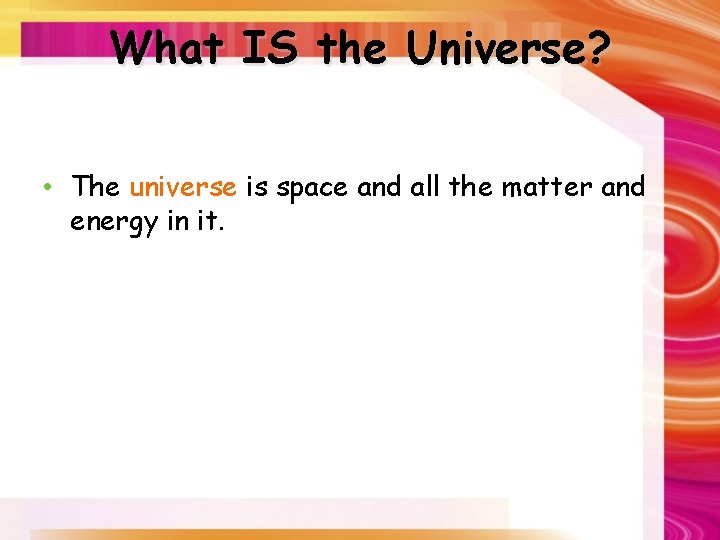 What IS the Universe?

• The universe is space and all the matter and energy in it.